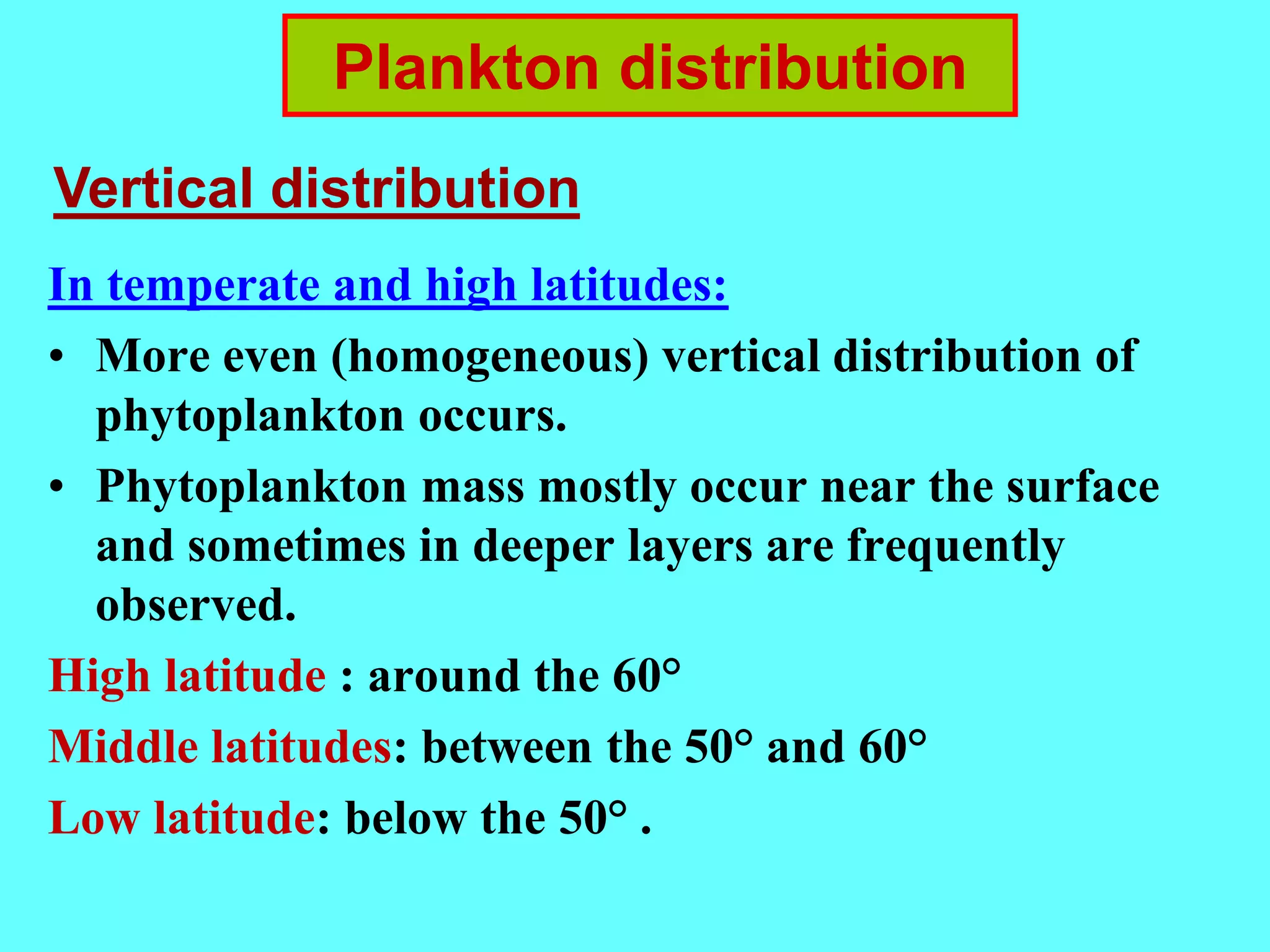 Plankton distribution

Vertical distribution

In temperate and high latitudes:

• More even (homogeneous) vertical distribution of phytoplankton occurs.

• Phytoplankton mass mostly occur near the surface and sometimes in deeper layers are frequently observed.

High latitude : around the 60°

Middle latitudes: between the 50° and 60°

Low latitude: below the 50° .